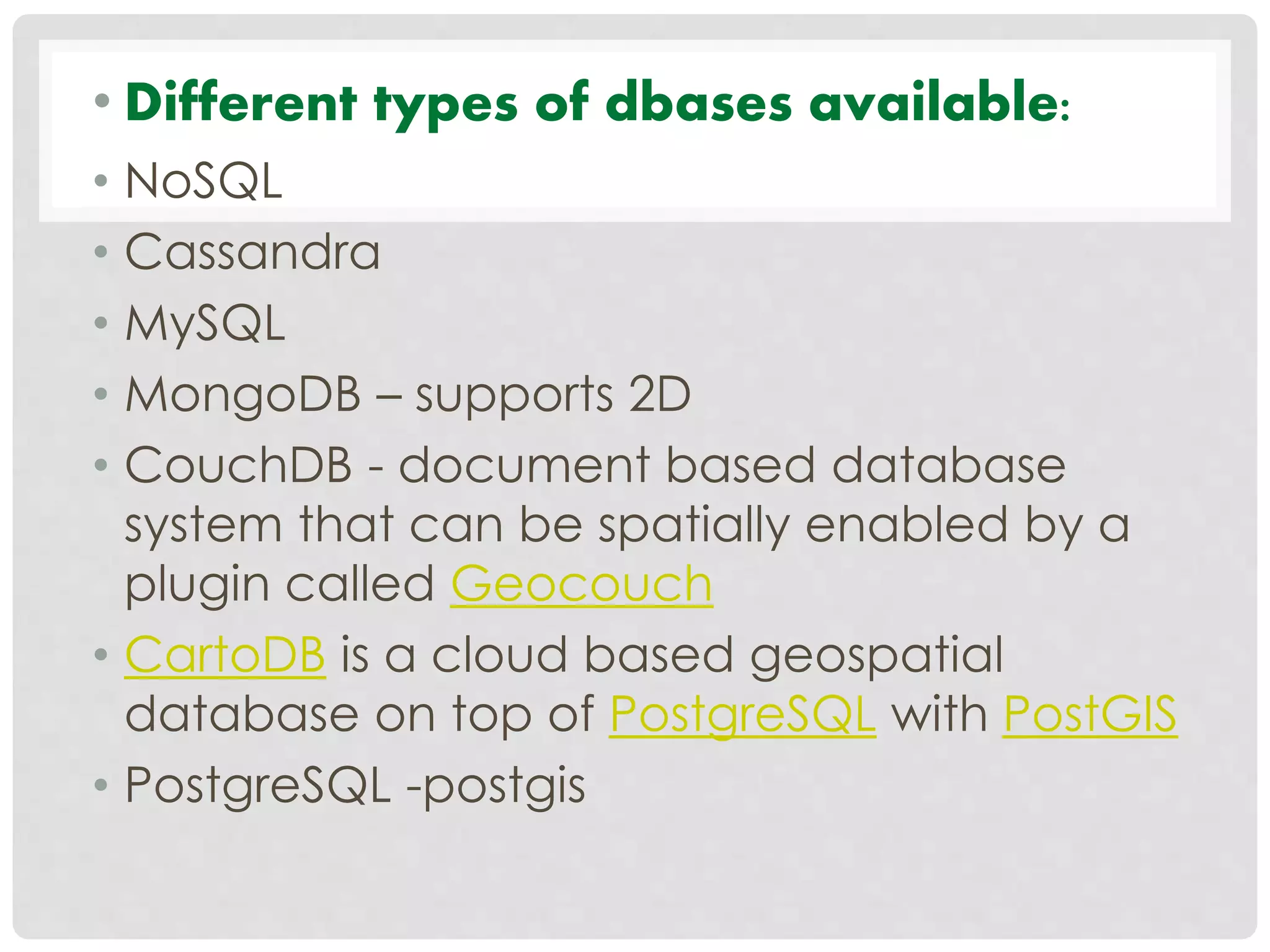 • Different types of dbases available:
• NoSQL
• Cassandra
• MySQL
• MongoDB – supports 2D
• CouchDB - document based database system that can be spatially enabled by a plugin called Geocouch
• CartoDB is a cloud based geospatial database on top of PostgreSQL with PostGIS
• PostgreSQL -postgis